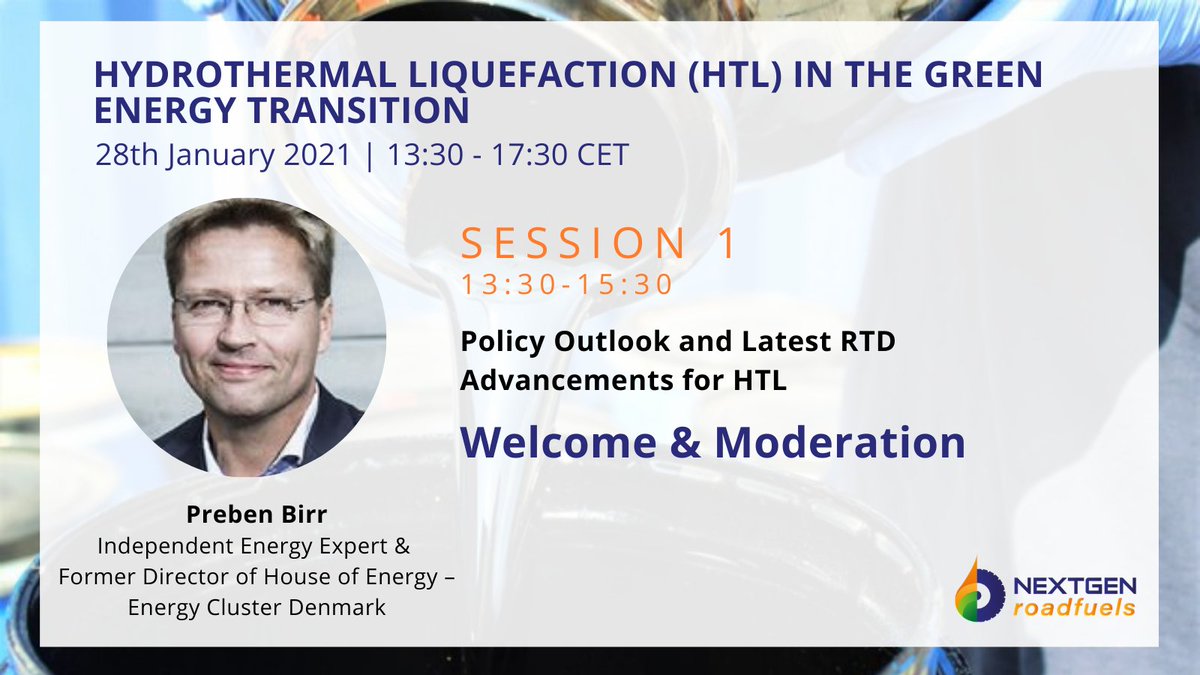 HYDROTHERMAL LIQUEFACTION (HTL) IN THE GREEN ENERGY TRANSITION
28th January 2021 | 13:30 - 17:30 CET

SESSION 1
13:30-15:30

Policy Outlook and Latest RTD Advancements for HTL

Welcome & Moderation

Preben Birr
Independent Energy Expert & Former Director of House of Energy – Energy Cluster Denmark

NEXTGEN roadfuels